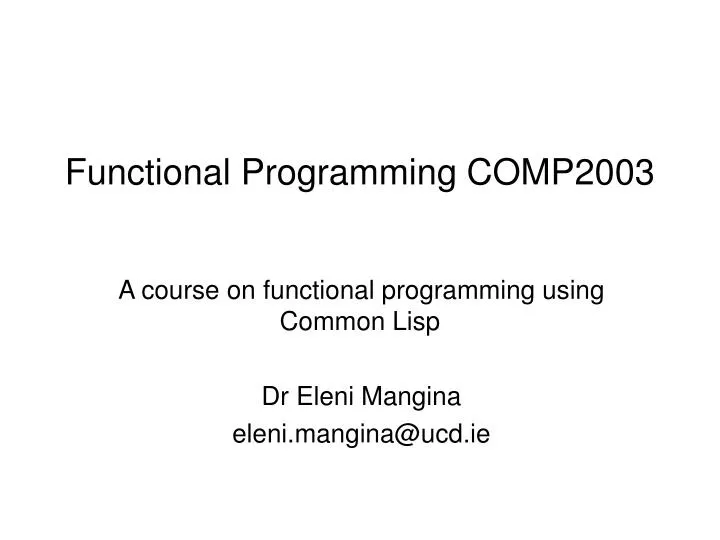 Functional Programming COMP2003

A course on functional programming using Common Lisp

Dr Eleni Mangina
eleni.mangina@ucd.ie